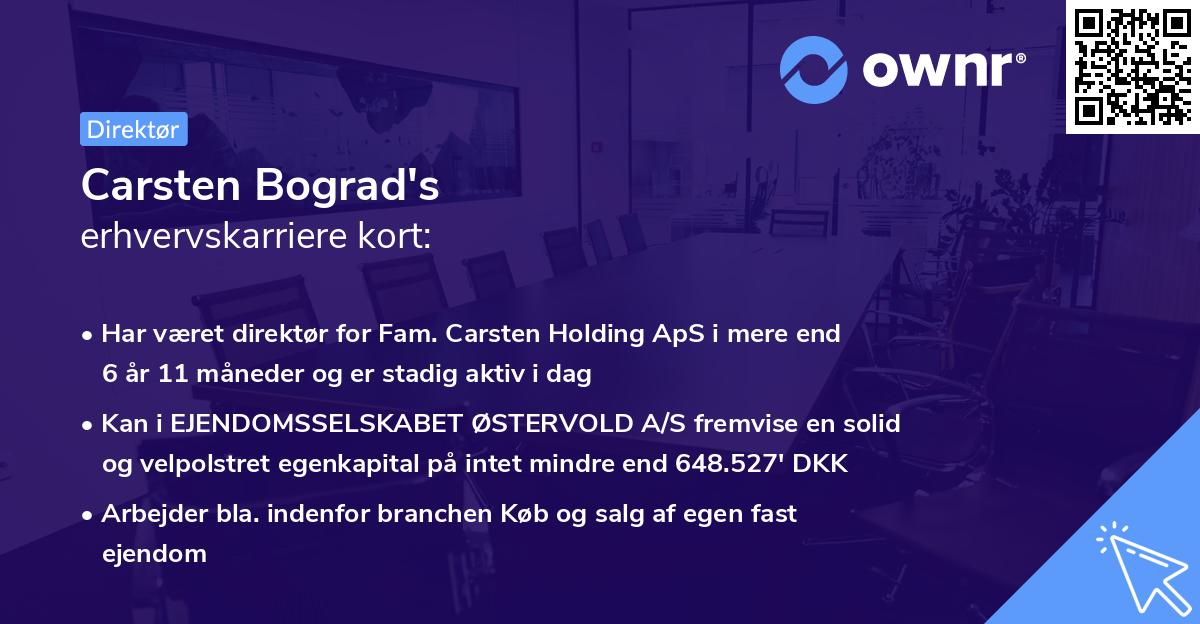 ownr®

Direktør

Carsten Bograd's
erhvervskarriere kort:

• Har været direktør for Fam. Carsten Holding ApS i mere end 6 år 11 måneder og er stadig aktiv i dag

• Kan i EJENDOMSSELSKABET ØSTERVOLD A/S fremvise en solid og velpolstret egenkapital på intet mindre end 648.527' DKK

• Arbejder bla. indenfor branchen Køb og salg af egen fast ejendom